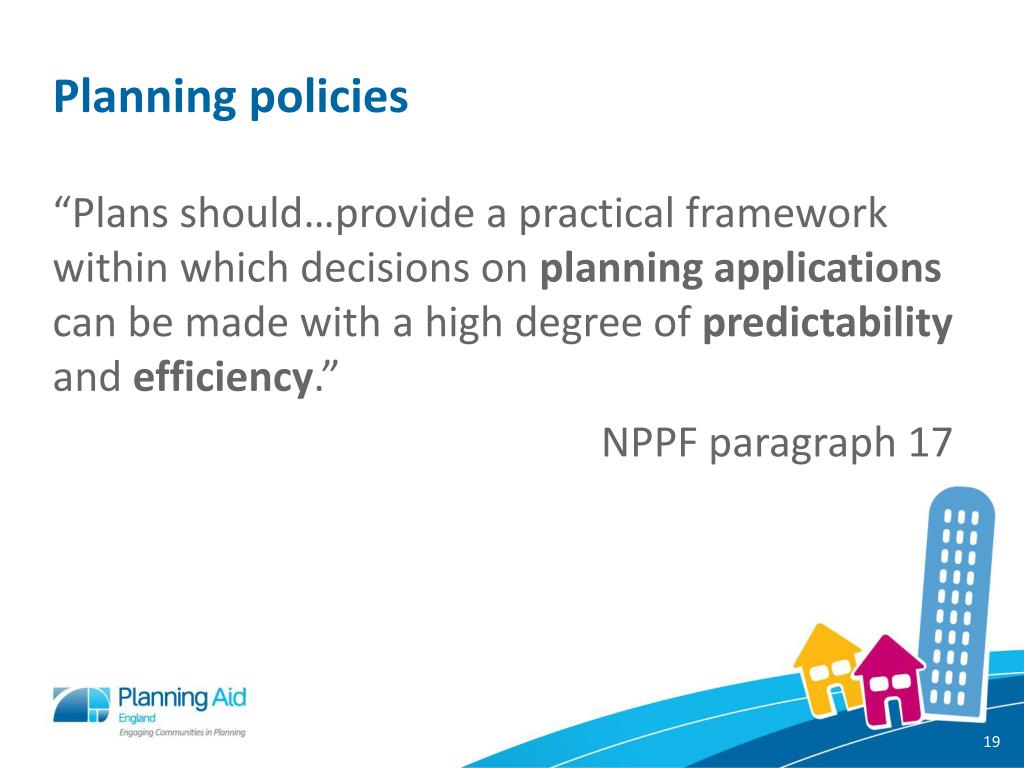 Planning policies

“Plans should…provide a practical framework within which decisions on planning applications can be made with a high degree of predictability and efficiency.”

NPPF paragraph 17

Planning Aid
England
Engaging Communities in Planning

19